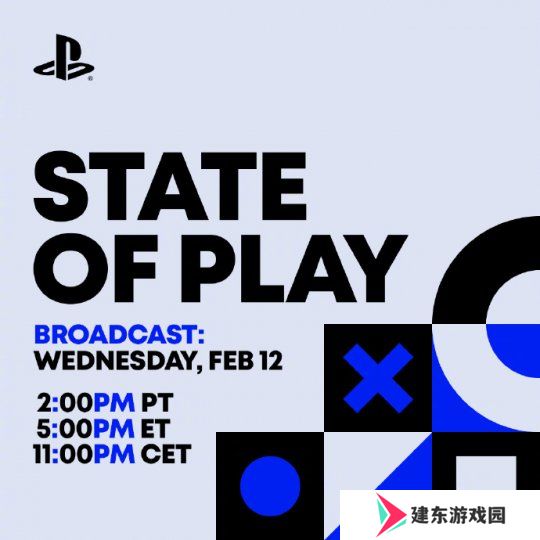 STATE OF PLAY

BROADCAST:
WEDNESDAY, FEB 12

2:00PM PT
5:00PM ET
11:00PM CET

建东游戏园